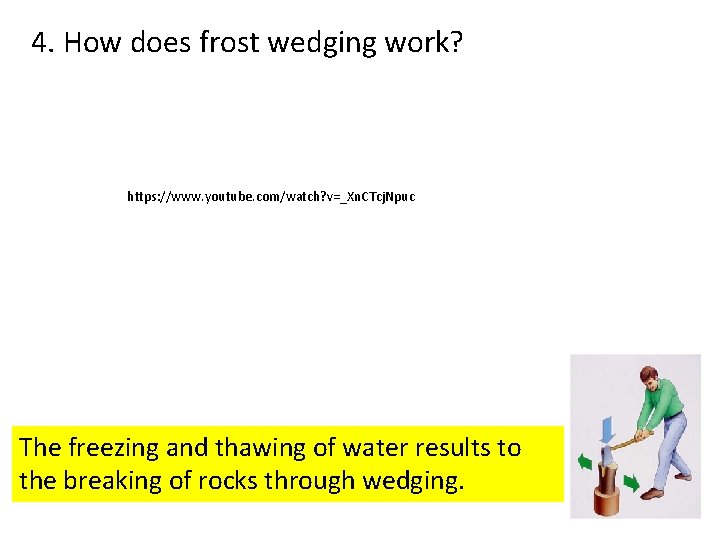 4. How does frost wedging work?

https://www.youtube.com/watch?v=_XnCTcjNpuc

The freezing and thawing of water results to the breaking of rocks through wedging.